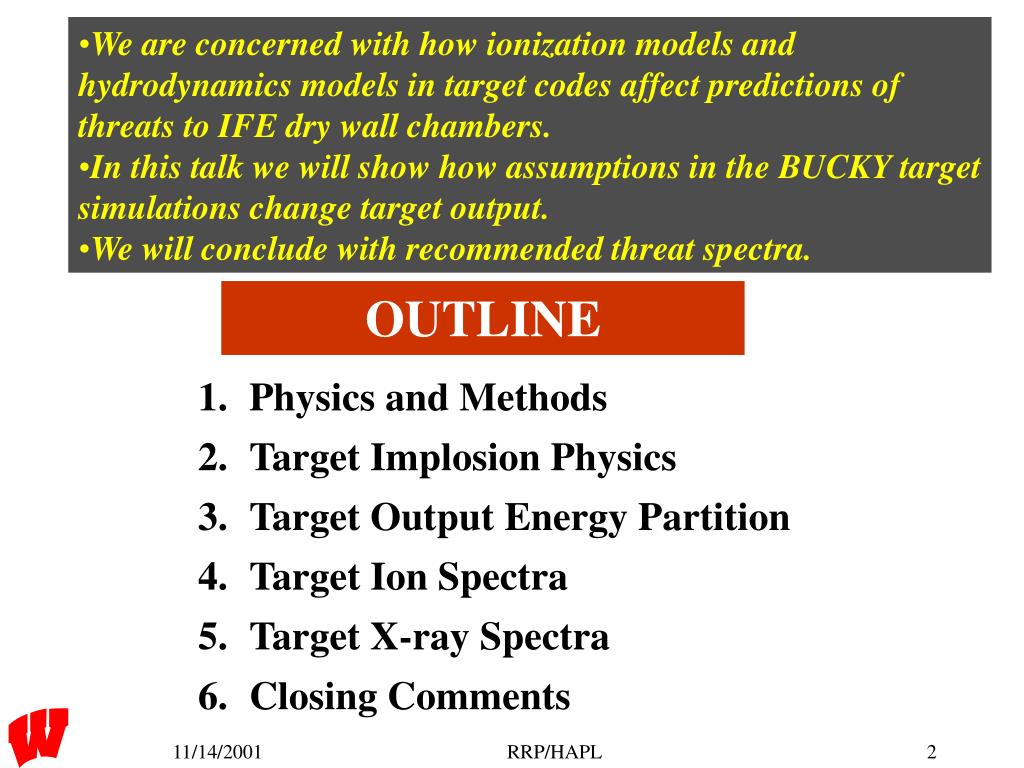 •We are concerned with how ionization models and hydrodynamics models in target codes affect predictions of threats to IFE dry wall chambers.
•In this talk we will show how assumptions in the BUCKY target simulations change target output.
•We will conclude with recommended threat spectra.

OUTLINE

1. Physics and Methods
2. Target Implosion Physics
3. Target Output Energy Partition
4. Target Ion Spectra
5. Target X-ray Spectra
6. Closing Comments

W

11/14/2001
RRP/HAPL
2